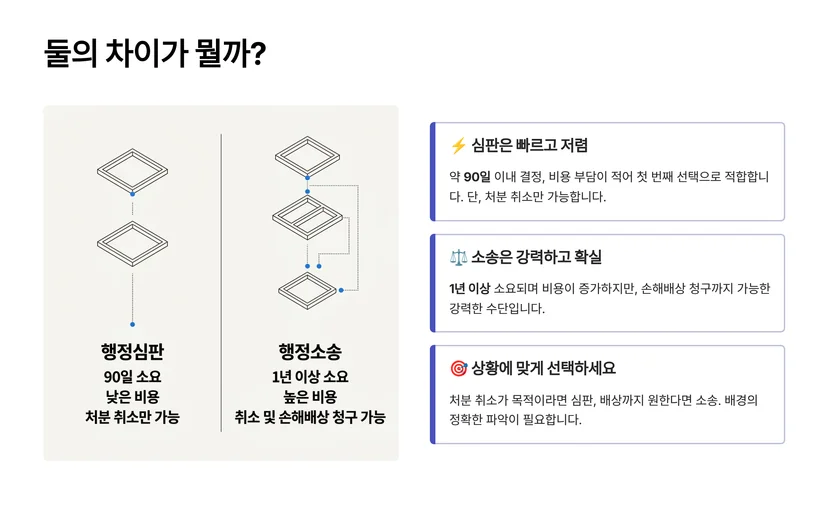 둘의 차이가 뭘까?

행정심판
90일 소요
낮은 비용
처분 취소만 가능

행정소송
1년 이상 소요
높은 비용
취소 및 손해배상 청구 가능

⚡ 심판은 빠르고 저렴

약 90일 이내 결정, 비용 부담이 적어 첫 번째 선택으로 적합합니다. 단, 처분 취소만 가능합니다.

⚖️ 소송은 강력하고 확실

1년 이상 소요되며 비용이 증가하지만, 손해배상 청구까지 가능한 강력한 수단입니다.

🎯 상황에 맞게 선택하세요

처분 취소가 목적이라면 심판, 배상까지 원한다면 소송. 배경의 정확한 파악이 필요합니다.